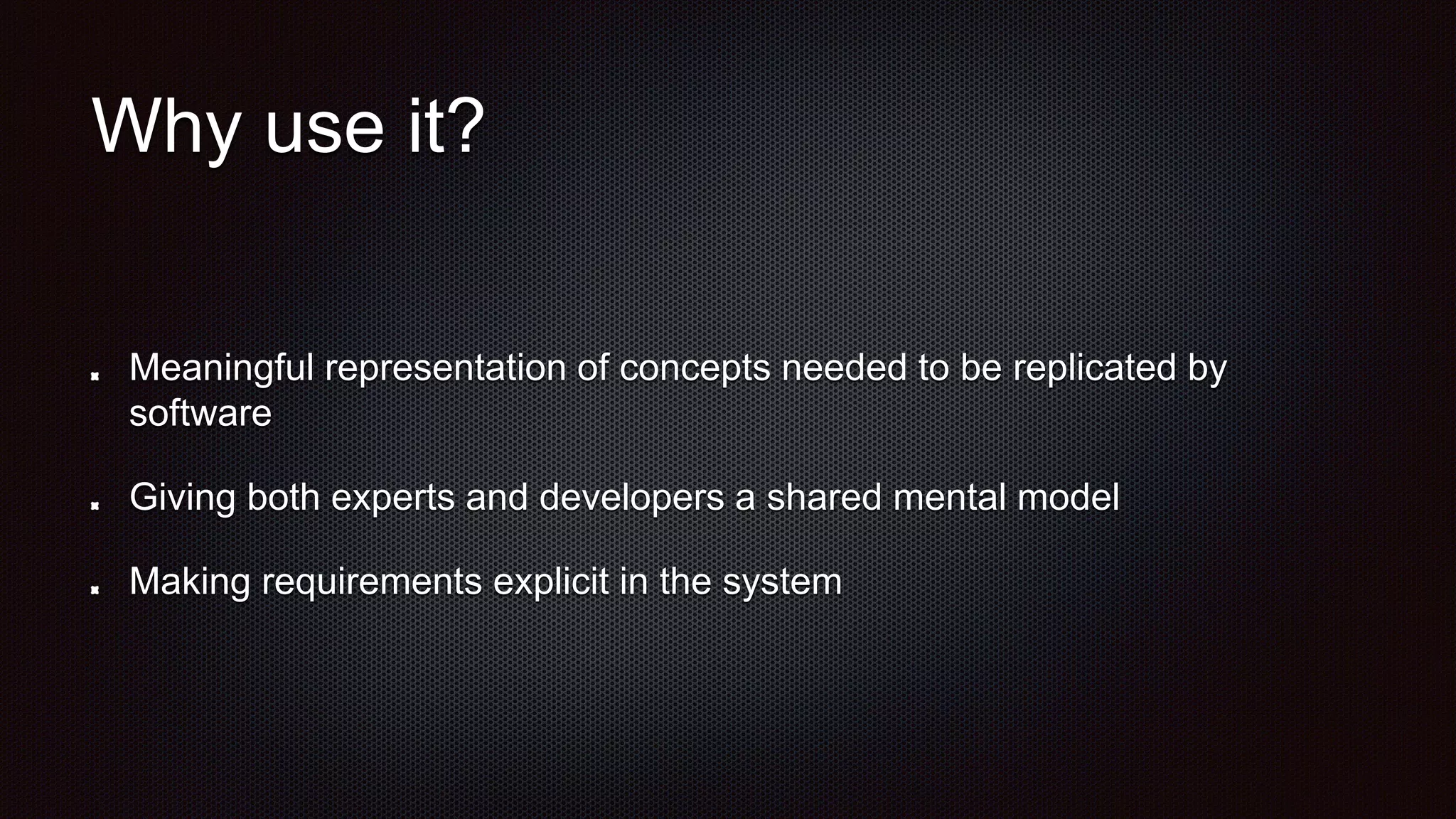 Why use it?

- Meaningful representation of concepts needed to be replicated by software
- Giving both experts and developers a shared mental model
- Making requirements explicit in the system